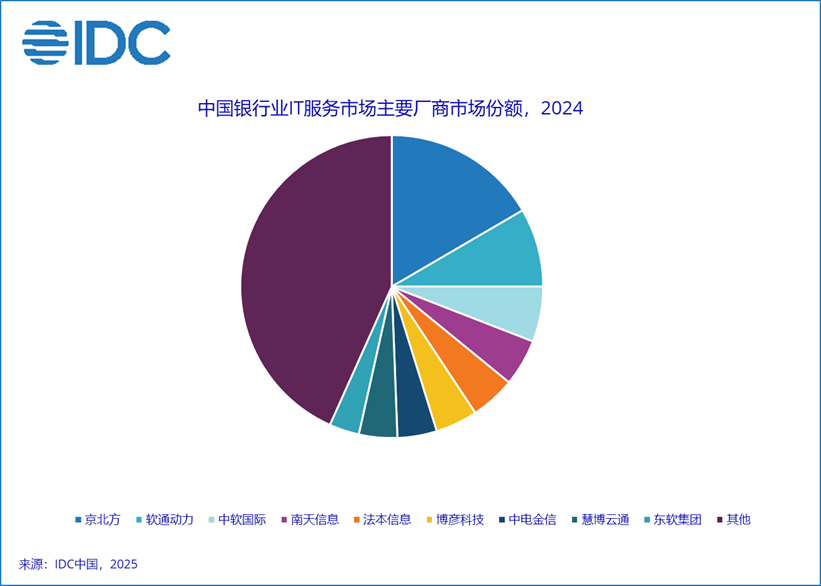 IDC

中国银行业IT服务市场主要厂商市场份额，2024

京北方
软通动力
中软国际
南天信息
法本信息
博彦科技
中电金信
慧博云通
东软集团
其他

来源：IDC中国，2025